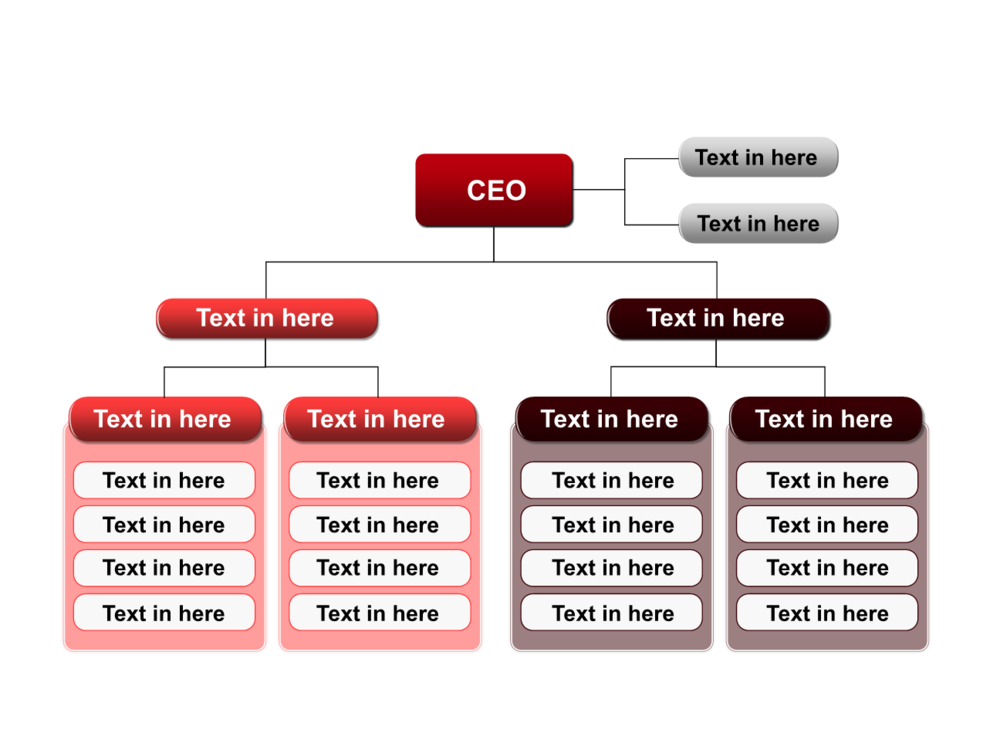 CEO

Text in here

Text in here

Text in here

Text in here

Text in here

Text in here

Text in here

Text in here

Text in here

Text in here

Text in here

Text in here

Text in here

Text in here

Text in here

Text in here

Text in here

Text in here

Text in here

Text in here

Text in here

Text in here

Text in here

Text in here